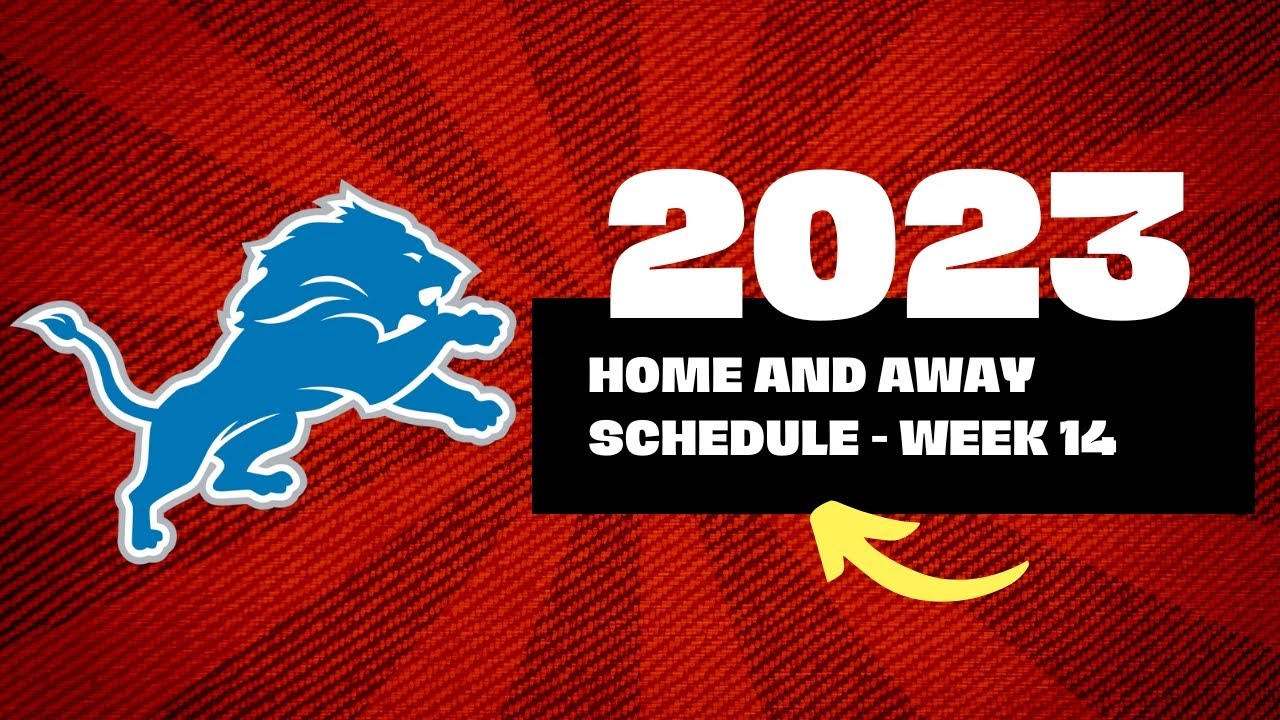 2023

HOME AND AWAY SCHEDULE - WEEK 14